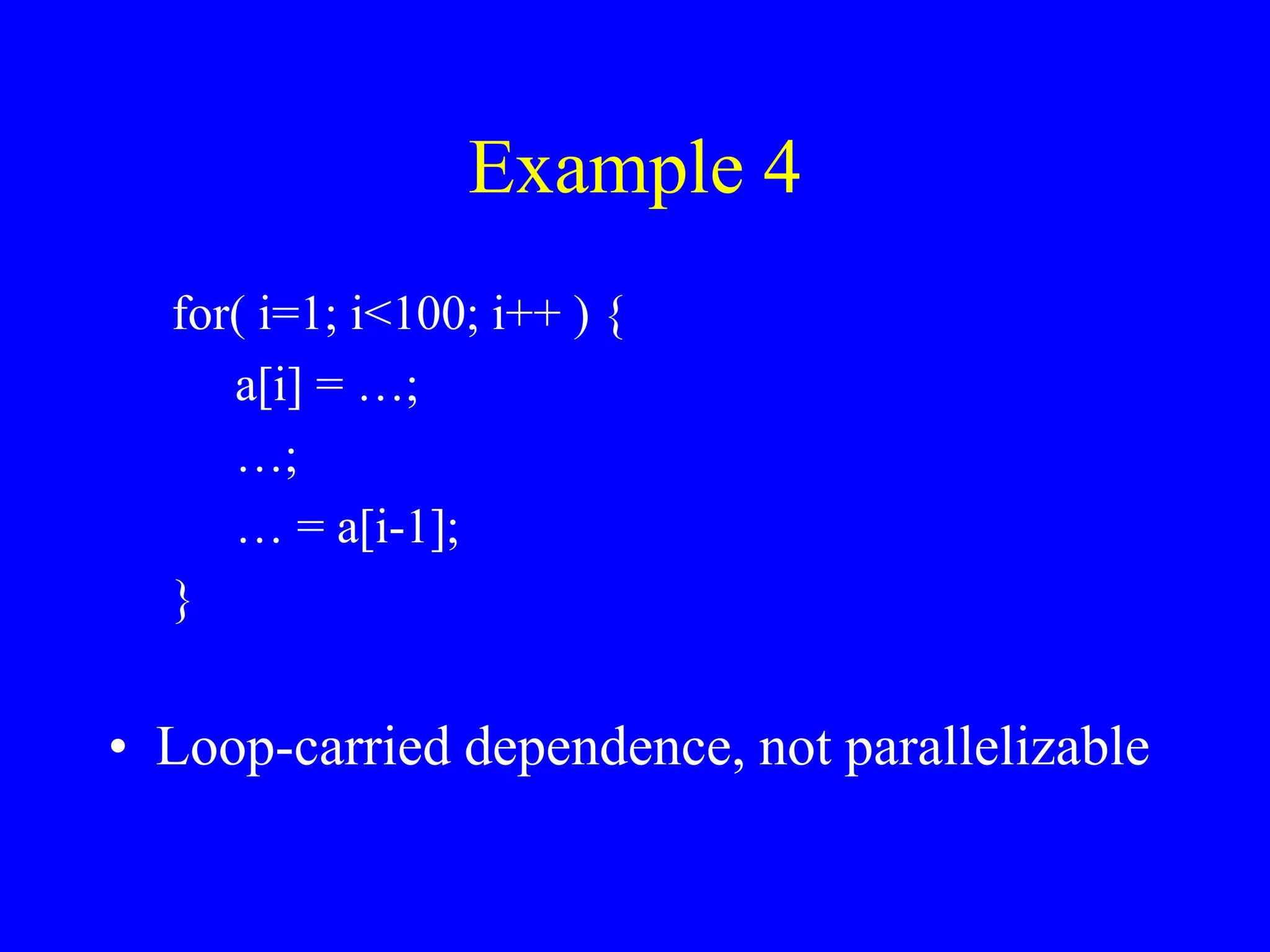 Example 4

for( i=1; i<100; i++ ) {
a[i] = …;
…;
… = a[i-1];
}

• Loop-carried dependence, not parallelizable